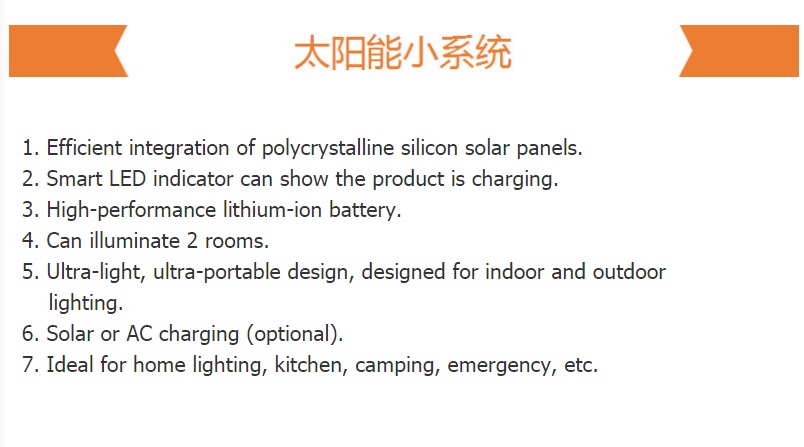 太阳能小系统

1. Efficient integration of polycrystalline silicon solar panels.
2. Smart LED indicator can show the product is charging.
3. High-performance lithium-ion battery.
4. Can illuminate 2 rooms.
5. Ultra-light, ultra-portable design, designed for indoor and outdoor lighting.
6. Solar or AC charging (optional).
7. Ideal for home lighting, kitchen, camping, emergency, etc.